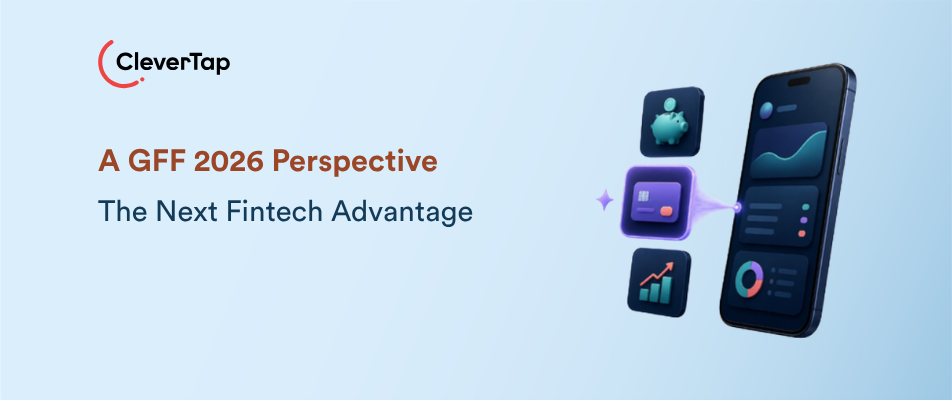 CleverTap

A GFF 2026 Perspective

The Next Fintech Advantage